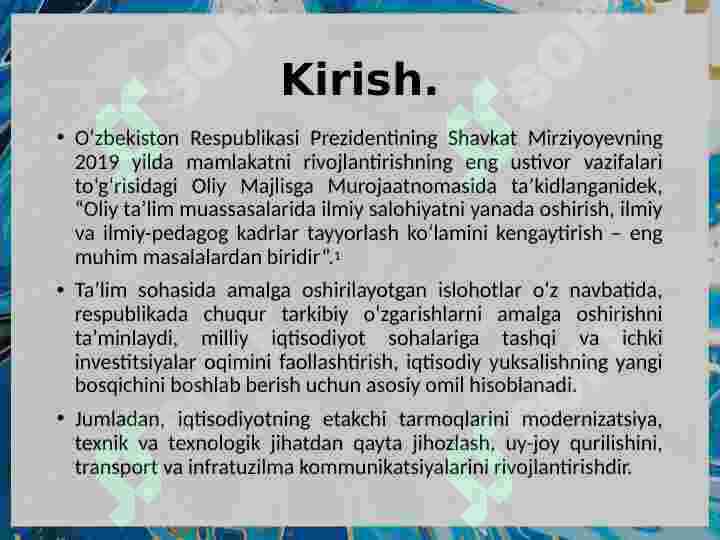 Kirish.

• O'zbekiston Respublikasi Prezidentining Shavkat Mirziyoyevning 2019 yilda mamlakatni rivojlantirishning eng ustivor vazifalari to'g'risidagi Oliy Majlisga Murojaatnomasida ta'kidlanganidek, "Oliy ta'lim muassasalarida ilmiy salohiyatni yanada oshirish, ilmiy va ilmiy-pedagog kadrlar tayyorlash ko'lamini kengaytirish – eng muhim masalalardan biridir".$^1$

• Ta'lim sohasida amalga oshirilayotgan islohotlar o'z navbatida, respublikada chuqur tarkibiy o'zgarishlarni amalga oshirishni ta'minlaydi, milliy iqtisodiyot sohalariga tashqi va ichki investitsiyalar oqimini faollashtirish, iqtisodiy yuksalishning yangi bosqichini boshlab berish uchun asosiy omil hisoblanadi.

• Jumladan, iqtisodiyotning etakchi tarmoqlarini modernizatsiya, texnik va texnologik jihatdan qayta jihozlash, uy-joy qurilishini, transport va infratuzilma kommunikatsiyalarini rivojlantirishdir.